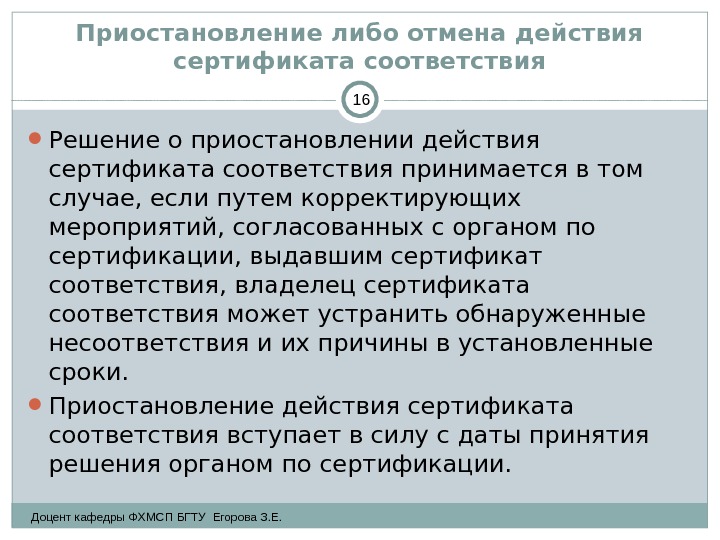 Приостановление либо отмена действия сертификата соответствия

16

Решение о приостановлении действия сертификата соответствия принимается в том случае, если путем корректирующих мероприятий, согласованных с органом по сертификации, выдавшим сертификат соответствия, владелец сертификата соответствия может устранить обнаруженные несоответствия и их причины в установленные сроки.

Приостановление действия сертификата соответствия вступает в силу с даты принятия решения органом по сертификации.

Доцент кафедры ФХМСП БГТУ Егорова З.Е.